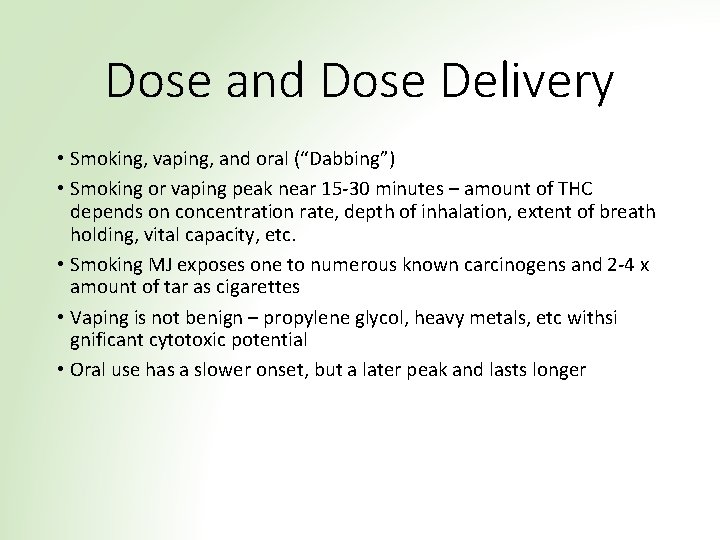 Dose and Dose Delivery

• Smoking, vaping, and oral (“Dabbing”)
• Smoking or vaping peak near 15-30 minutes – amount of THC depends on concentration rate, depth of inhalation, extent of breath holding, vital capacity, etc.
• Smoking MJ exposes one to numerous known carcinogens and 2-4 x amount of tar as cigarettes
• Vaping is not benign – propylene glycol, heavy metals, etc withsi gnificant cytotoxic potential
• Oral use has a slower onset, but a later peak and lasts longer